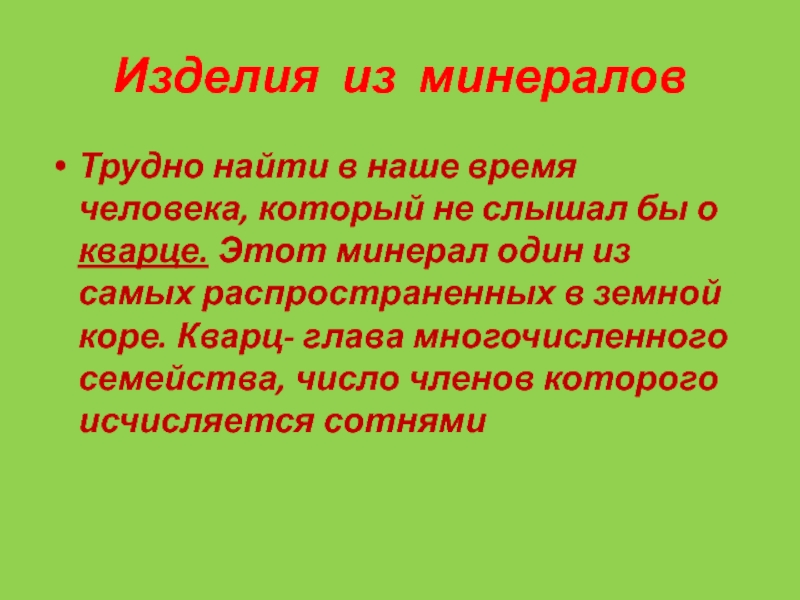 Изделия из минералов

• Трудно найти в наше время человека, который не слышал бы о кварце. Этот минерал один из самых распространенных в земной коре. Кварц- глава многочисленного семейства, число членов которого исчисляется сотнями